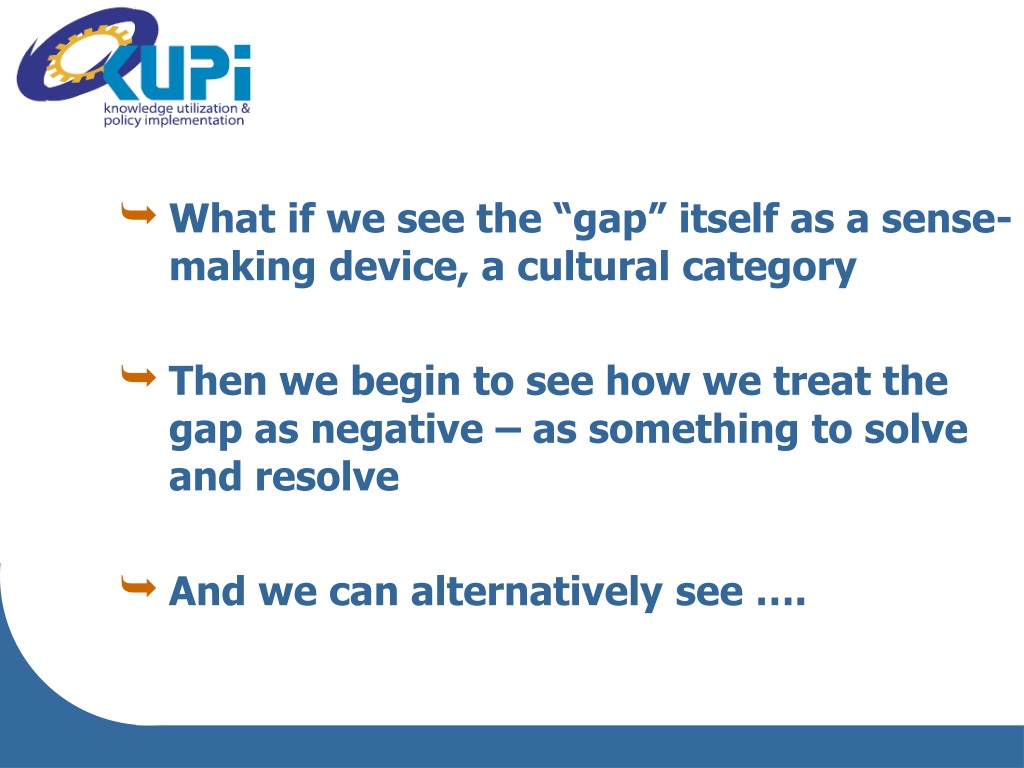 KUPi
knowledge utilization &
policy implementation

What if we see the “gap” itself as a sense-making device, a cultural category

Then we begin to see how we treat the gap as negative – as something to solve and resolve

And we can alternatively see ….